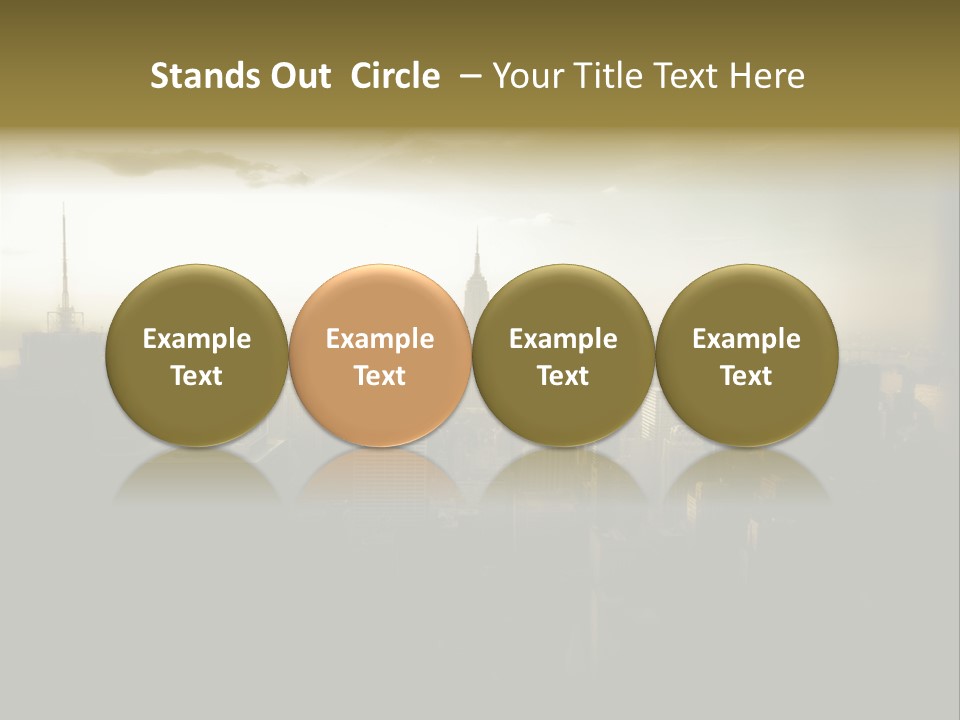 Stands Out Circle – Your Title Text Here

Example Text

Example Text

Example Text

Example Text